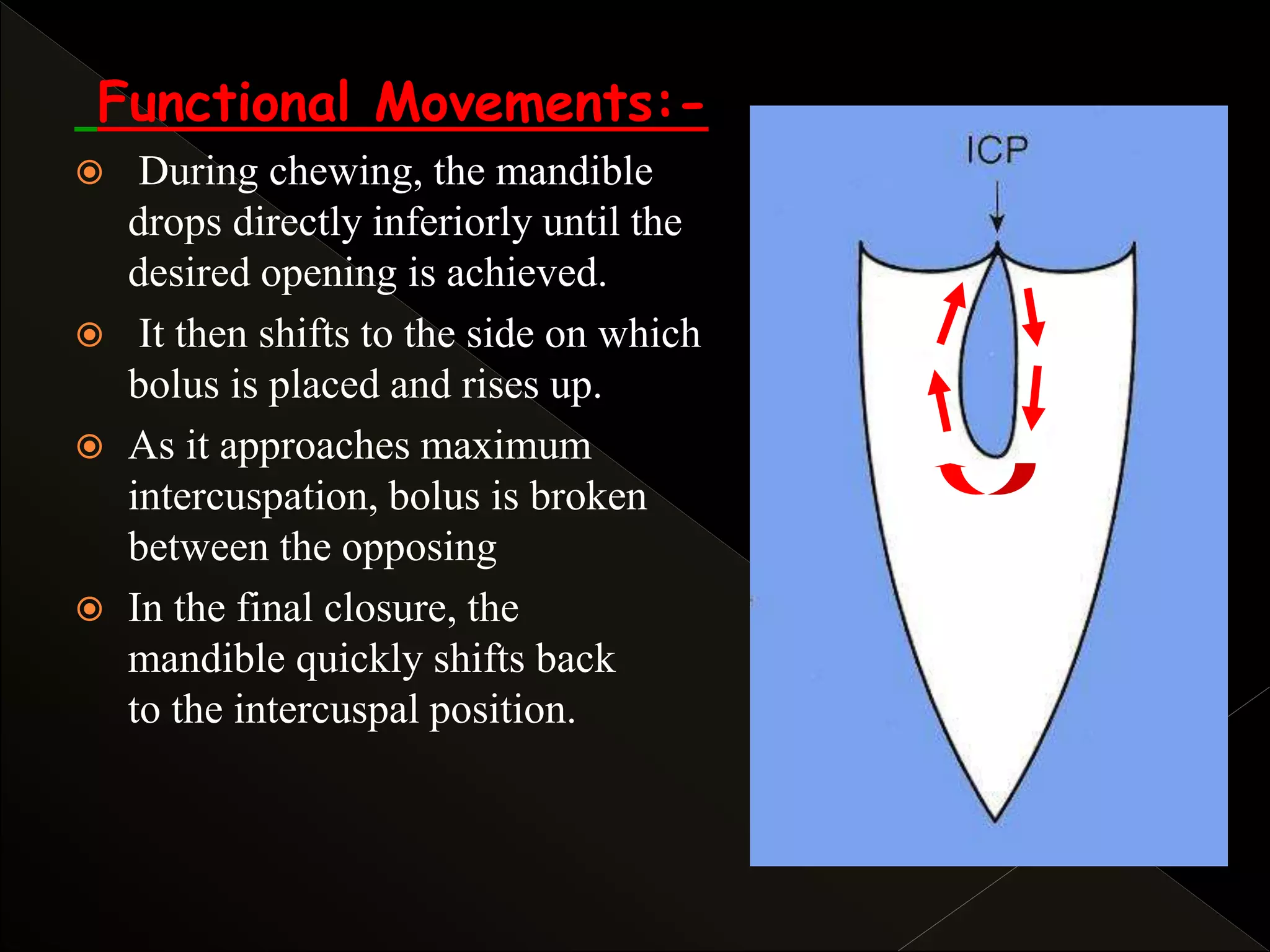 Functional Movements:-

During chewing, the mandible drops directly inferiorly until the desired opening is achieved.

It then shifts to the side on which bolus is placed and rises up.

As it approaches maximum intercuspation, bolus is broken between the opposing

In the final closure, the mandible quickly shifts back to the intercuspal position.

ICP